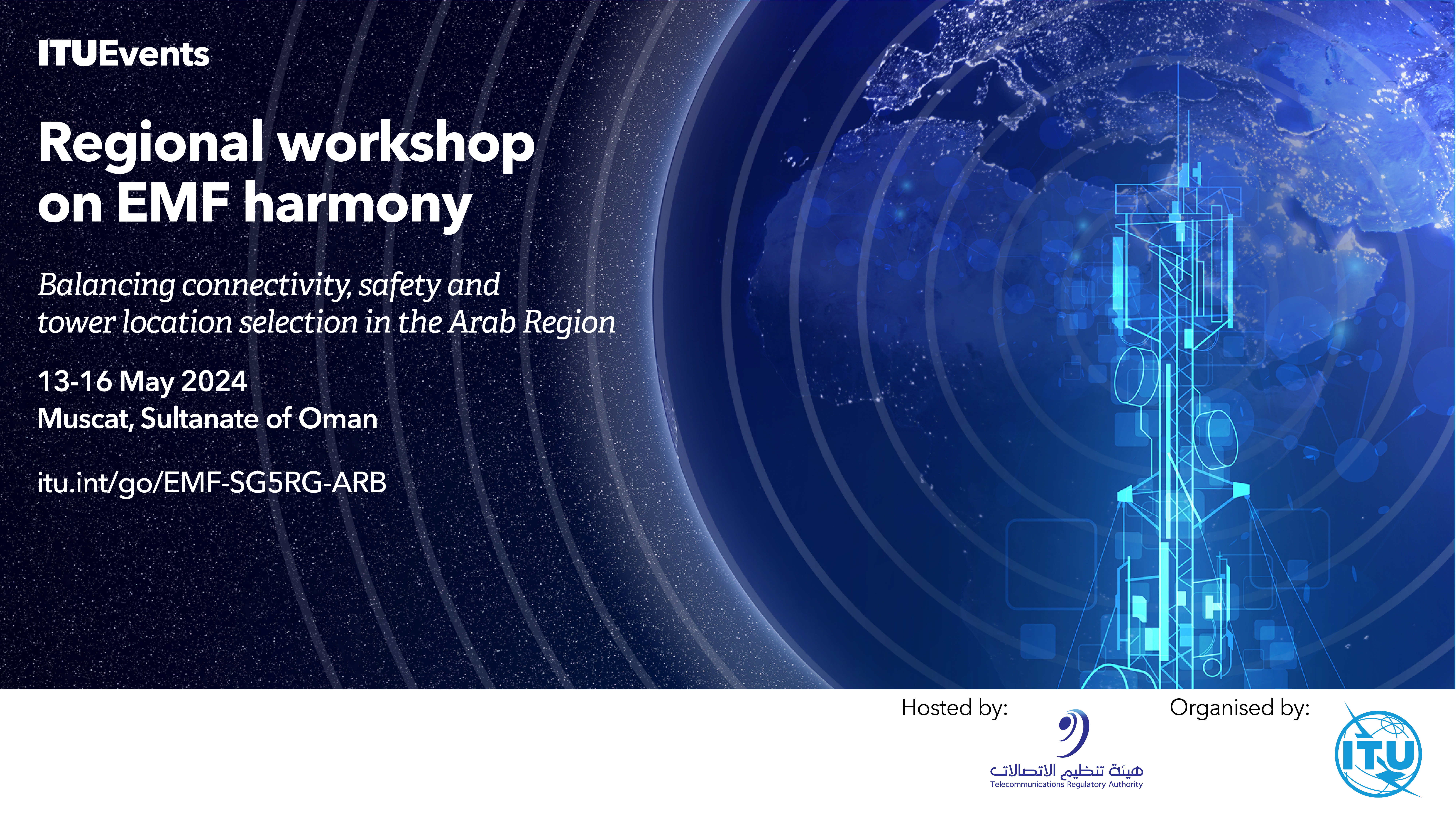 ITUEvents

Regional workshop on EMF harmony

Balancing connectivity, safety and tower location selection in the Arab Region

13-16 May 2024
Muscat, Sultanate of Oman

itu.int/go/EMF-SG5RG-ARB

Hosted by:

هيئة تنظيم الاتصالات
Telecommunications Regulatory Authority

Organised by:

ITU